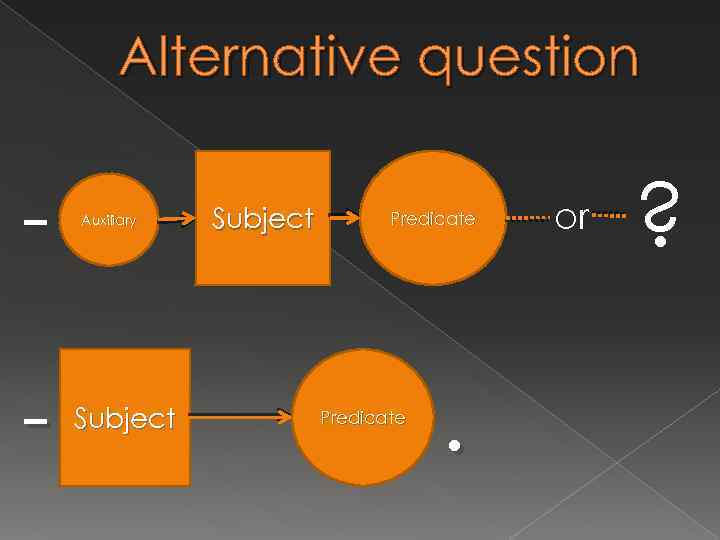 Alternative question

– Auxiliary Subject Predicate or ?

– Subject Predicate .